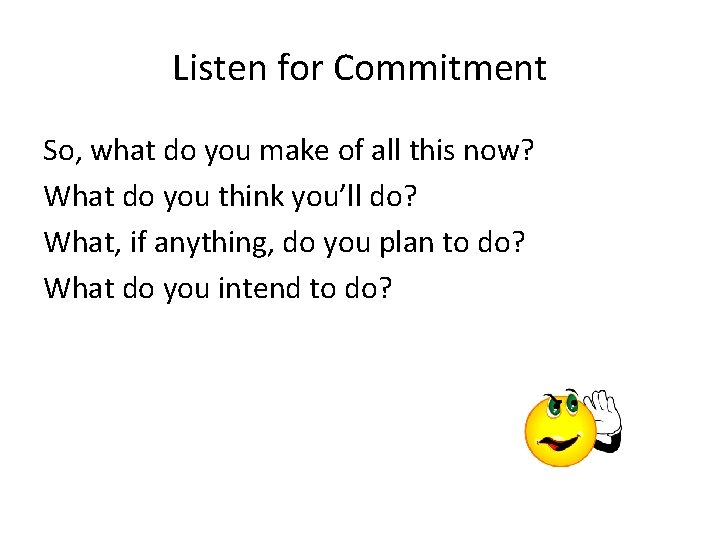 Listen for Commitment

So, what do you make of all this now?
What do you think you'll do?
What, if anything, do you plan to do?
What do you intend to do?